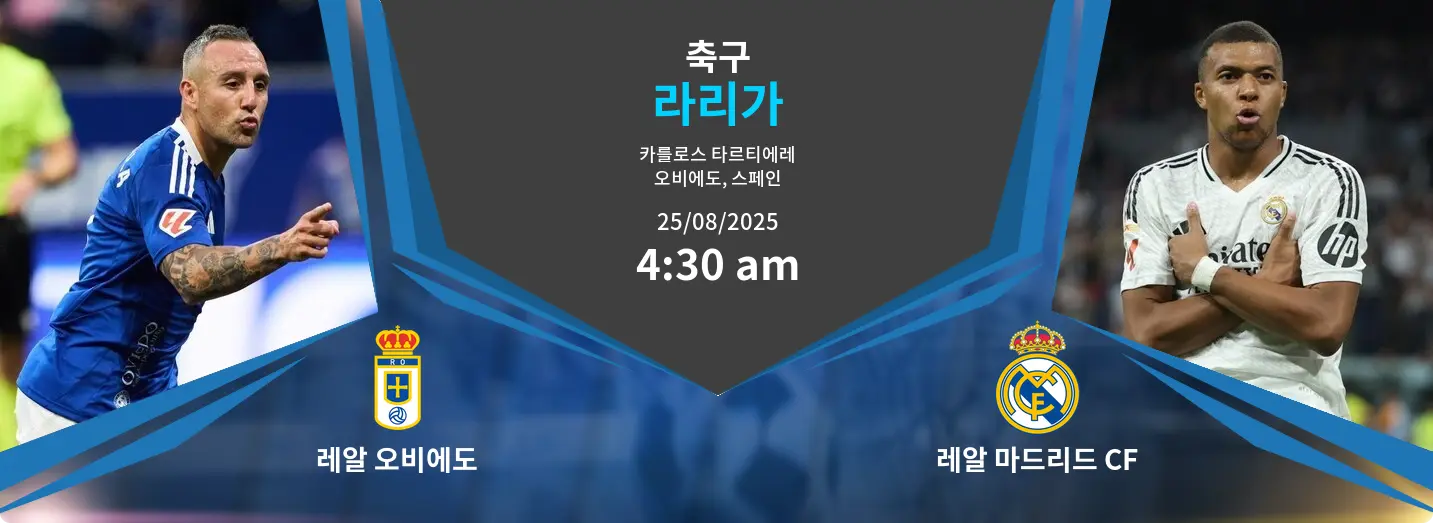 축구
라리가

카를로스 타르티에레
오비에도, 스페인

25/08/2025
4:30 am

레알 오비에도

레알 마드리드 CF